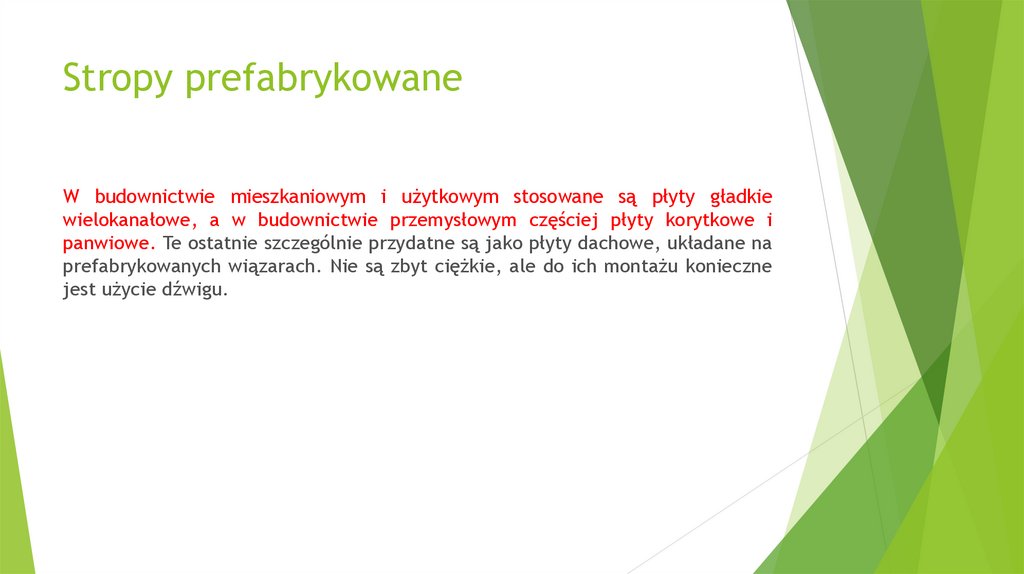 Stropy prefabrykowane

W budownictwie mieszkaniowym i użytkowym stosowane są płyty gładkie wielokanałowe, a w budownictwie przemysłowym częściej płyty korytkowe i panwiowe. Te ostatnie szczególnie przydatne są jako płyty dachowe, układane na prefabrykowanych wiązarach. Nie są zbyt ciężkie, ale do ich montażu konieczne jest użycie dźwigu.